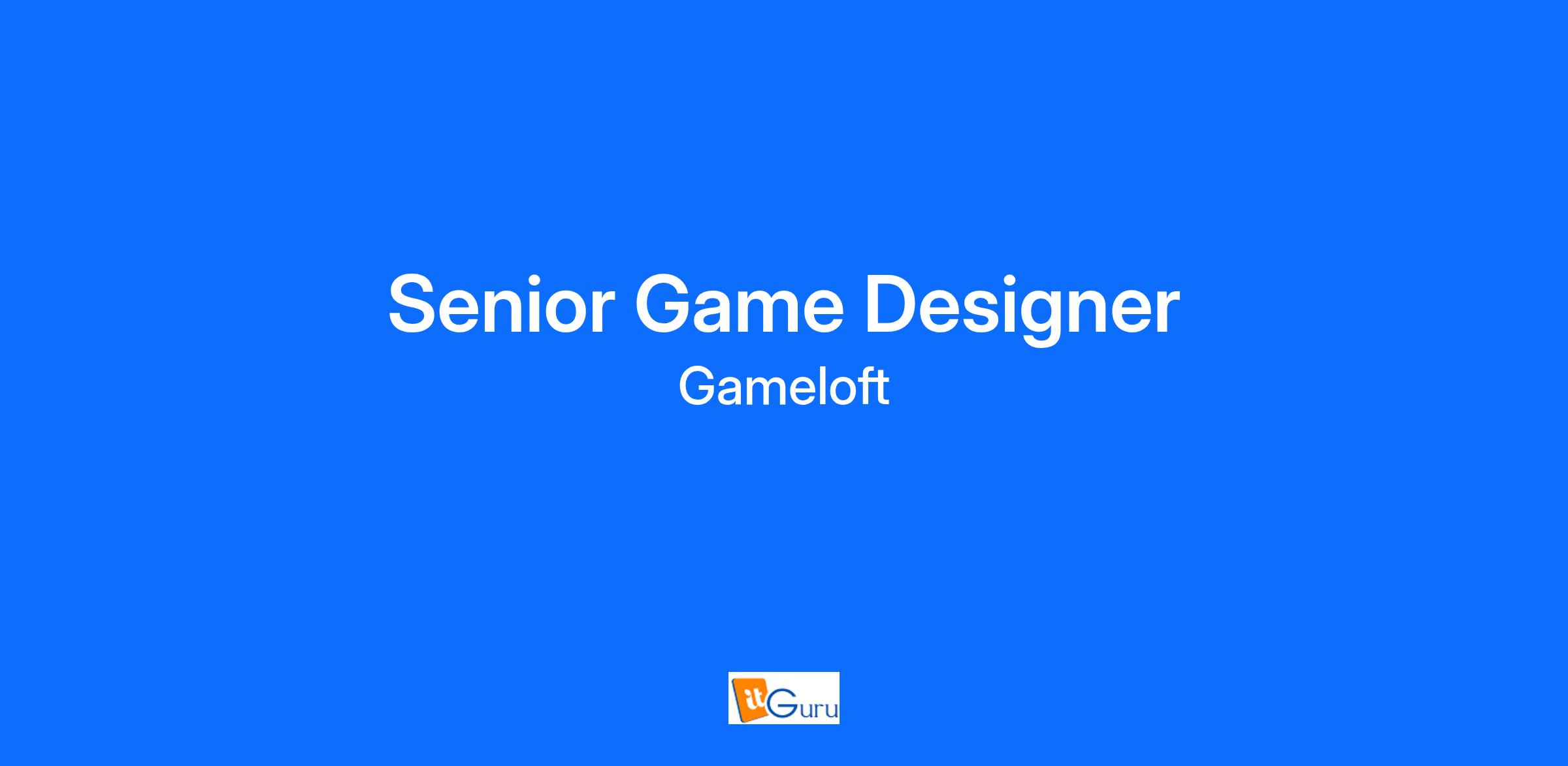 Senior Game Designer
Gameloft

itGuru